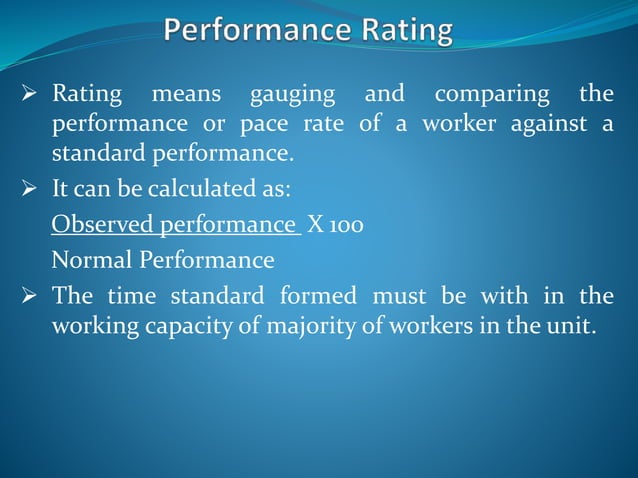 Performance Rating

➢ Rating means gauging and comparing the performance or pace rate of a worker against a standard performance.

➢ It can be calculated as:

Observed performance X 100

Normal Performance

➢ The time standard formed must be with in the working capacity of majority of workers in the unit.